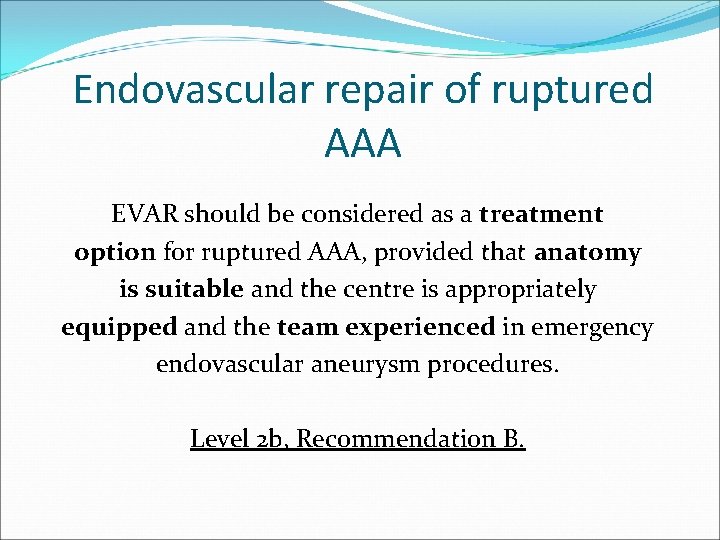 Endovascular repair of ruptured AAA

EVAR should be considered as a treatment option for ruptured AAA, provided that anatomy is suitable and the centre is appropriately equipped and the team experienced in emergency endovascular aneurysm procedures.

Level 2b, Recommendation B.